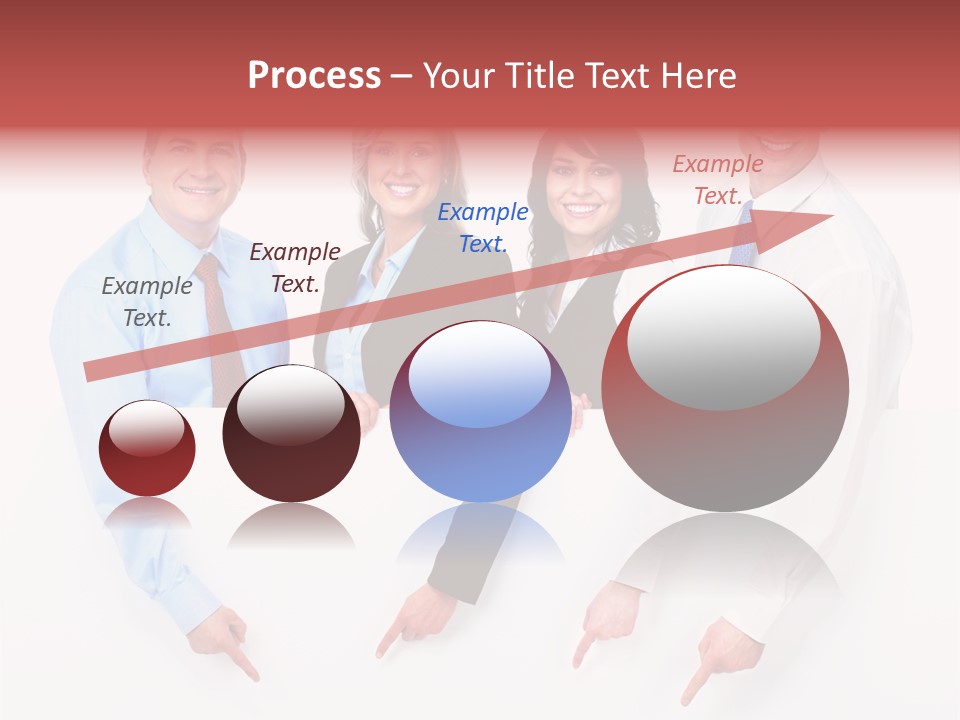 Process – Your Title Text Here

Example Text.

Example Text.

Example Text.

Example Text.